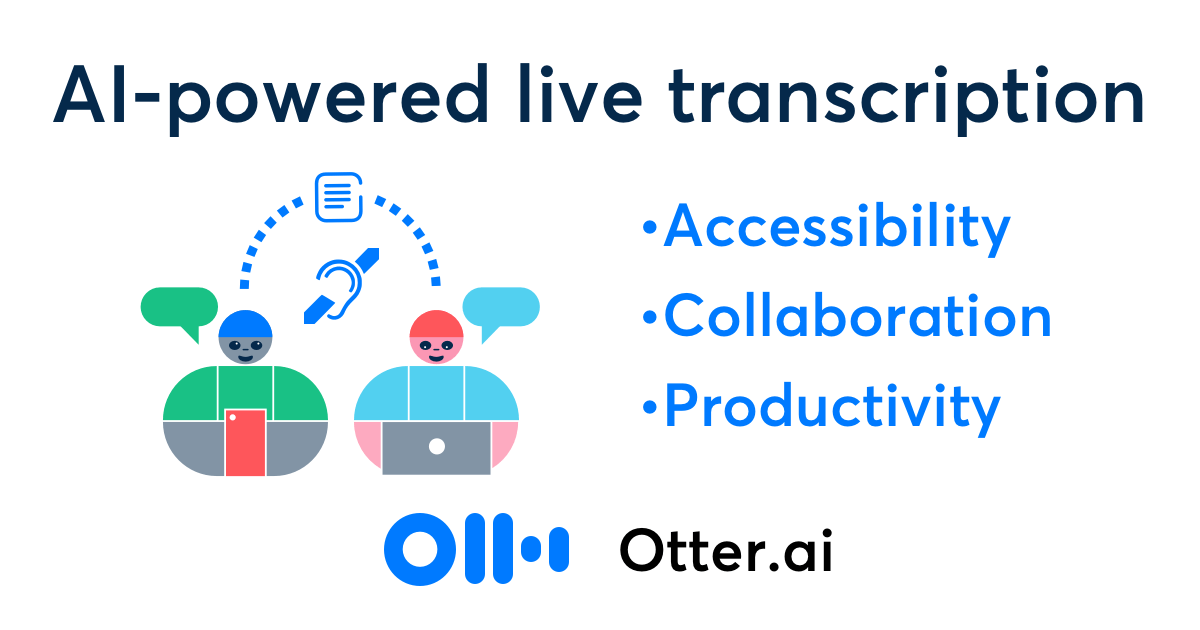 AI-powered live transcription

•Accessibility
•Collaboration
•Productivity

Otter.ai